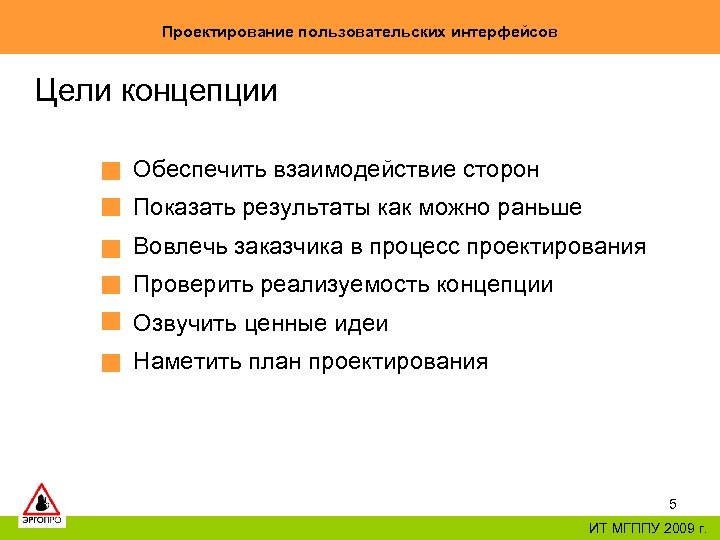 Проектирование пользовательских интерфейсов

Цели концепции

Обеспечить взаимодействие сторон
Показать результаты как можно раньше
Вовлечь заказчика в процесс проектирования
Проверить реализуемость концепции
Озвучить ценные идеи
Наметить план проектирования

ЭРГОПРО

5

ИТ МГППУ 2009 г.